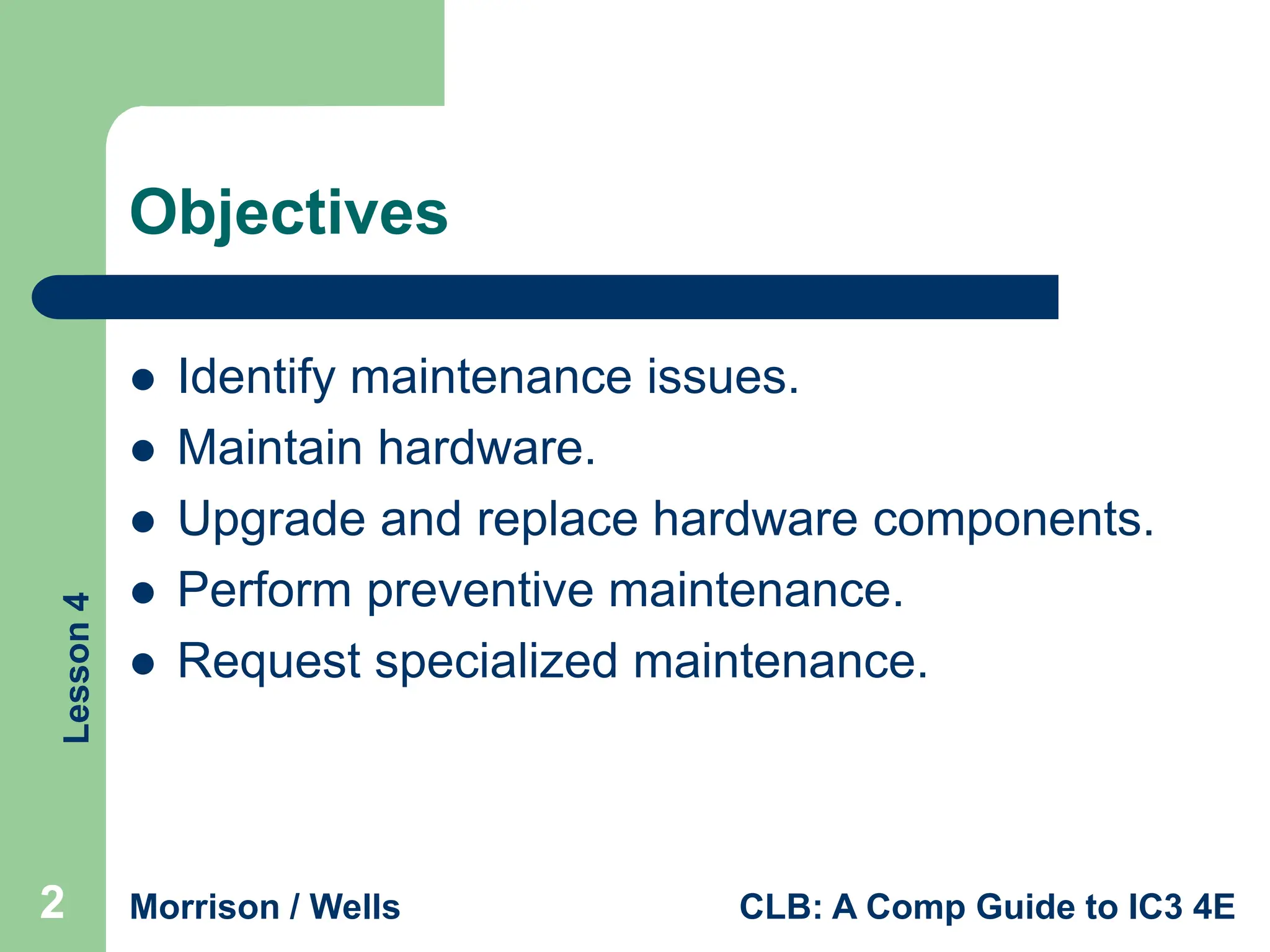 Objectives

- Identify maintenance issues.
- Maintain hardware.
- Upgrade and replace hardware components.
- Perform preventive maintenance.
- Request specialized maintenance.

Lesson 4

2 Morrison / Wells CLB: A Comp Guide to IC3 4E